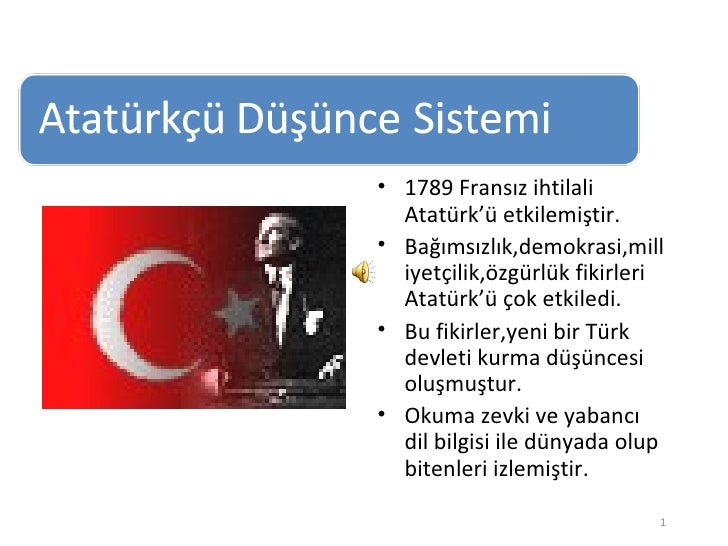 Atatürkçü Düşünce Sistemi

• 1789 Fransız ihtilali Atatürk'ü etkilemiştir.
• Bağımsızlık,demokrasi,milliyetçilik,özgürlük fikirleri Atatürk'ü çok etkiledi.
• Bu fikirler,yeni bir Türk devleti kurma düşüncesi oluşmuştur.
• Okuma zevki ve yabancı dil bilgisi ile dünyada olup bitenleri izlemiştir.

1